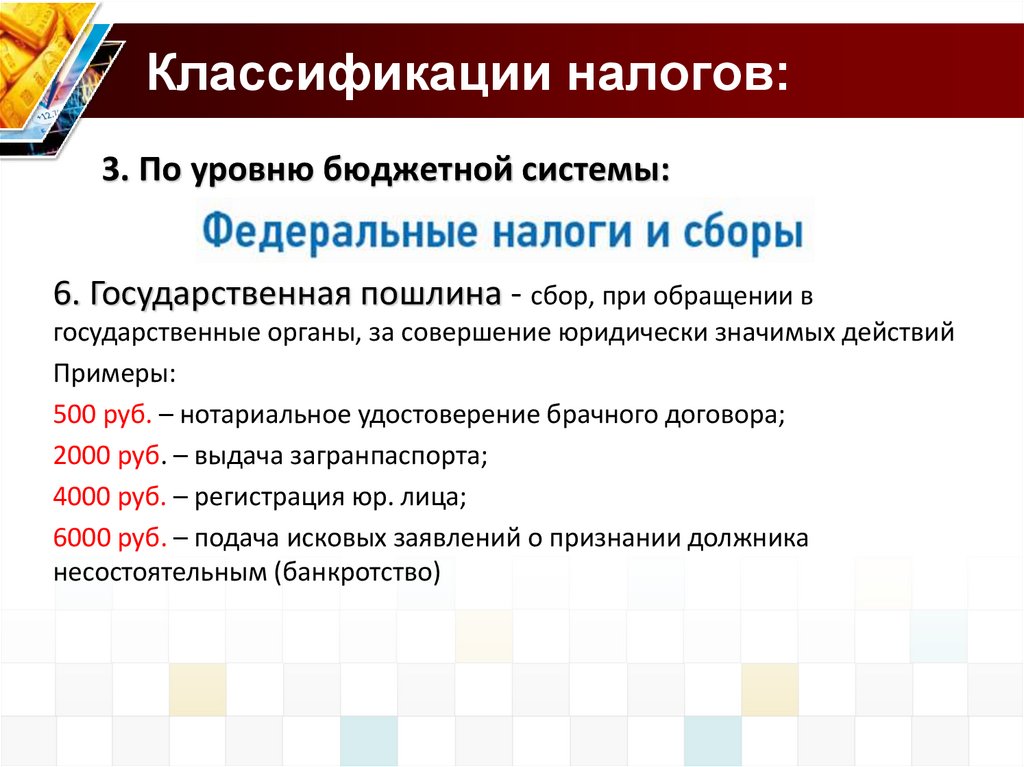 Классификации налогов:

3. По уровню бюджетной системы:

Федеральные налоги и сборы

6. Государственная пошлина - сбор, при обращении в государственные органы, за совершение юридически значимых действий

Примеры:

500 руб. – нотариальное удостоверение брачного договора;

2000 руб. – выдача загранпаспорта;

4000 руб. – регистрация юр. лица;

6000 руб. – подача исковых заявлений о признании должника несостоятельным (банкротство)